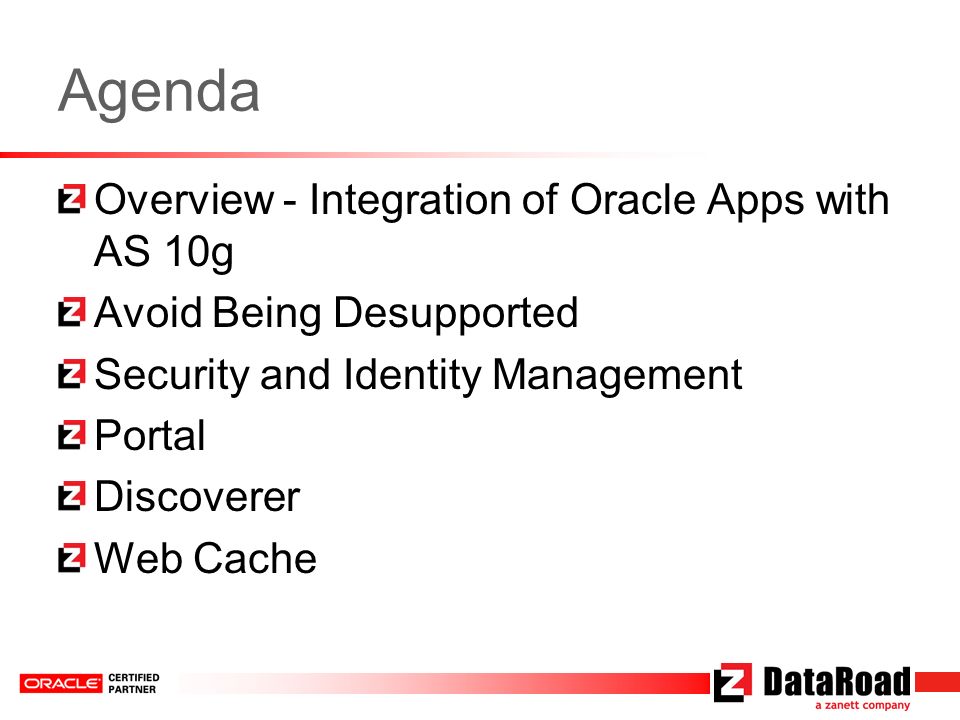 Agenda

Overview - Integration of Oracle Apps with AS 10g

Avoid Being Desupported

Security and Identity Management

Portal

Discoverer

Web Cache

ORACLE CERTIFIED PARTNER

DataRoad
a zanett company